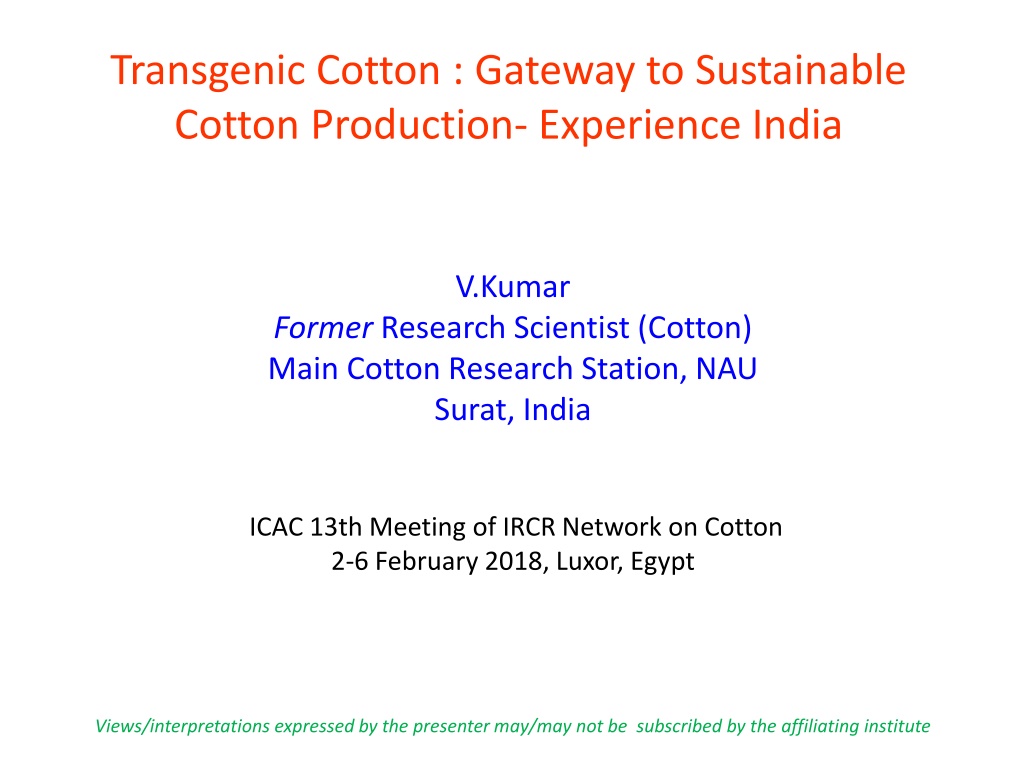 Transgenic Cotton : Gateway to Sustainable Cotton Production- Experience India

V.Kumar
Former Research Scientist (Cotton)
Main Cotton Research Station, NAU
Surat, India

ICAC 13th Meeting of IRCR Network on Cotton
2-6 February 2018, Luxor, Egypt

Views/interpretations expressed by the presenter may/may not be subscribed by the affiliating institute